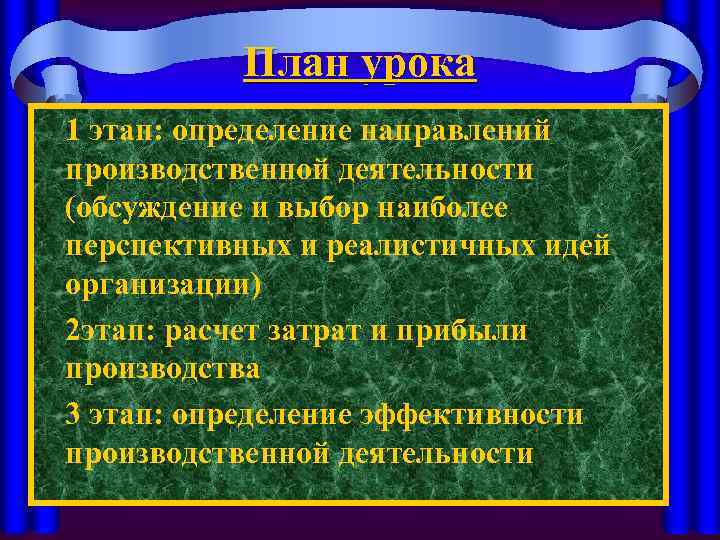 План урока

1 этап: определение направлений производственной деятельности (обсуждение и выбор наиболее перспективных и реалистичных идей организации)

2этап: расчет затрат и прибыли производства

3 этап: определение эффективности производственной деятельности